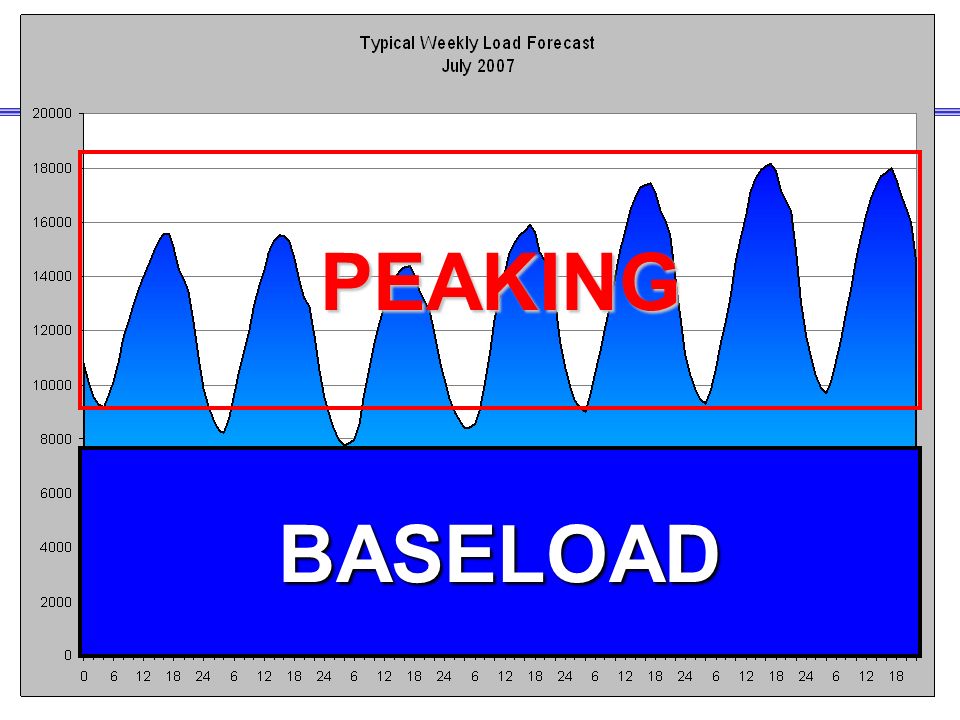 Typical Weekly Load Forecast
July 2007

20000
18000
16000
14000
12000
10000
8000
6000
4000
2000
0

PEAKING

BASELOAD

0 6 12 18 24 6 12 18 24 6 12 18 24 6 12 18 24 6 12 18 24 6 12 18 24 6 12 18